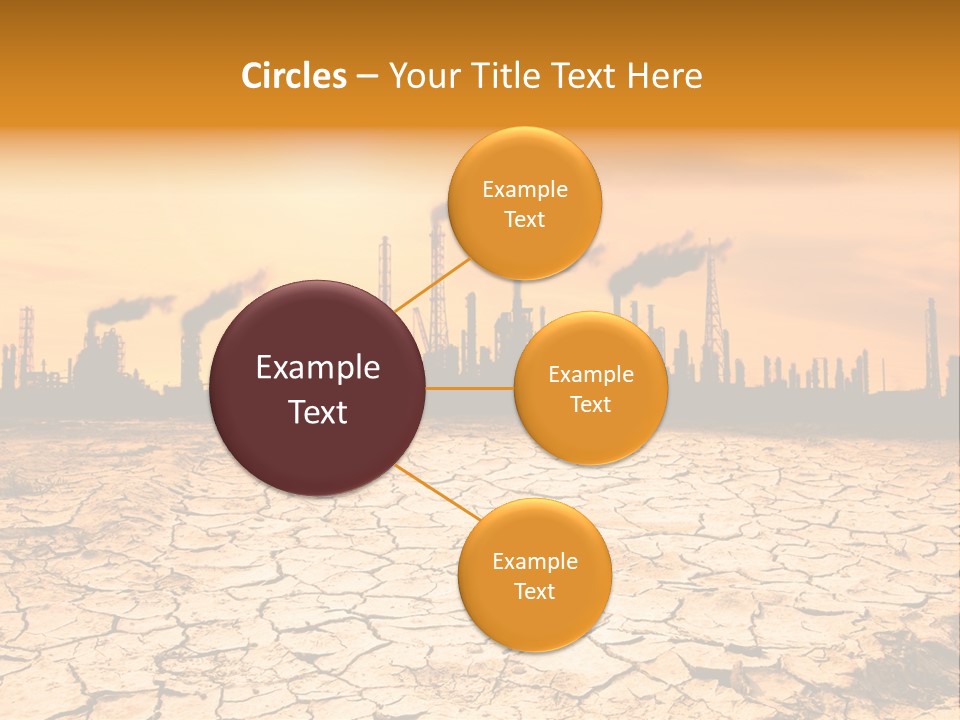 Circles – Your Title Text Here

Example Text

Example Text

Example Text

Example Text